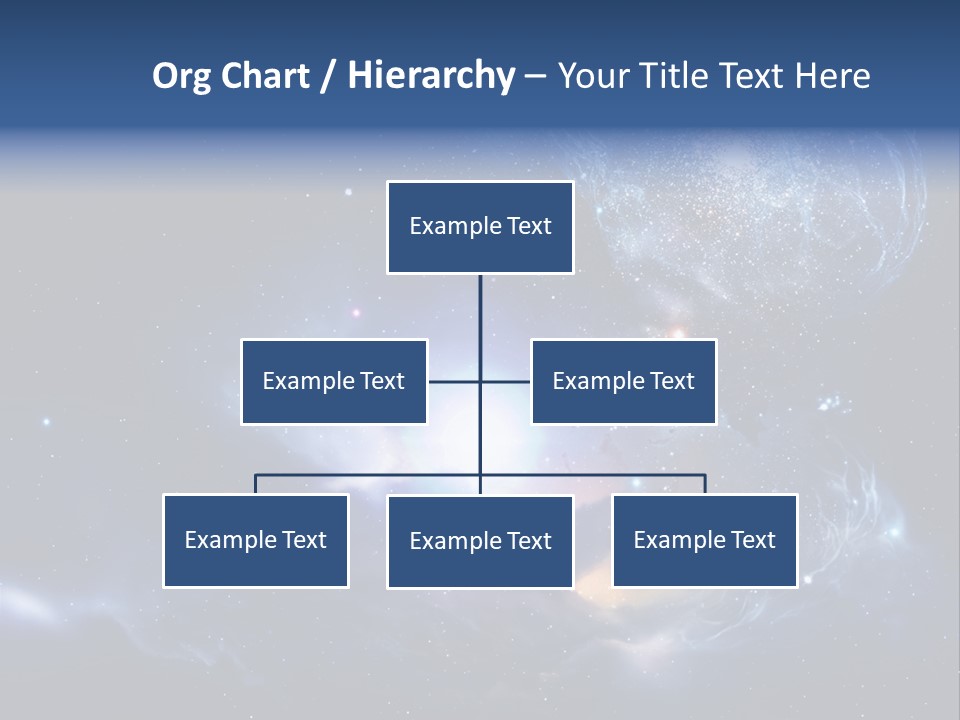 Org Chart / Hierarchy – Your Title Text Here

Example Text

Example Text

Example Text

Example Text

Example Text

Example Text